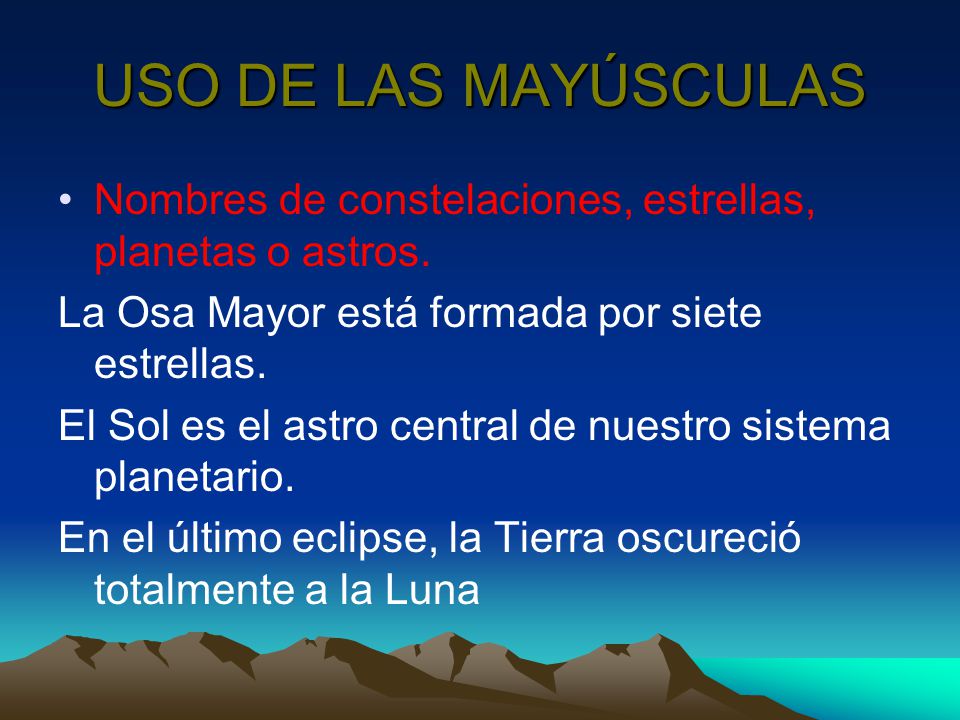 USO DE LAS MAYÚSCULAS

• Nombres de constelaciones, estrellas, planetas o astros.

La Osa Mayor está formada por siete estrellas.

El Sol es el astro central de nuestro sistema planetario.

En el último eclipse, la Tierra oscureció totalmente a la Luna